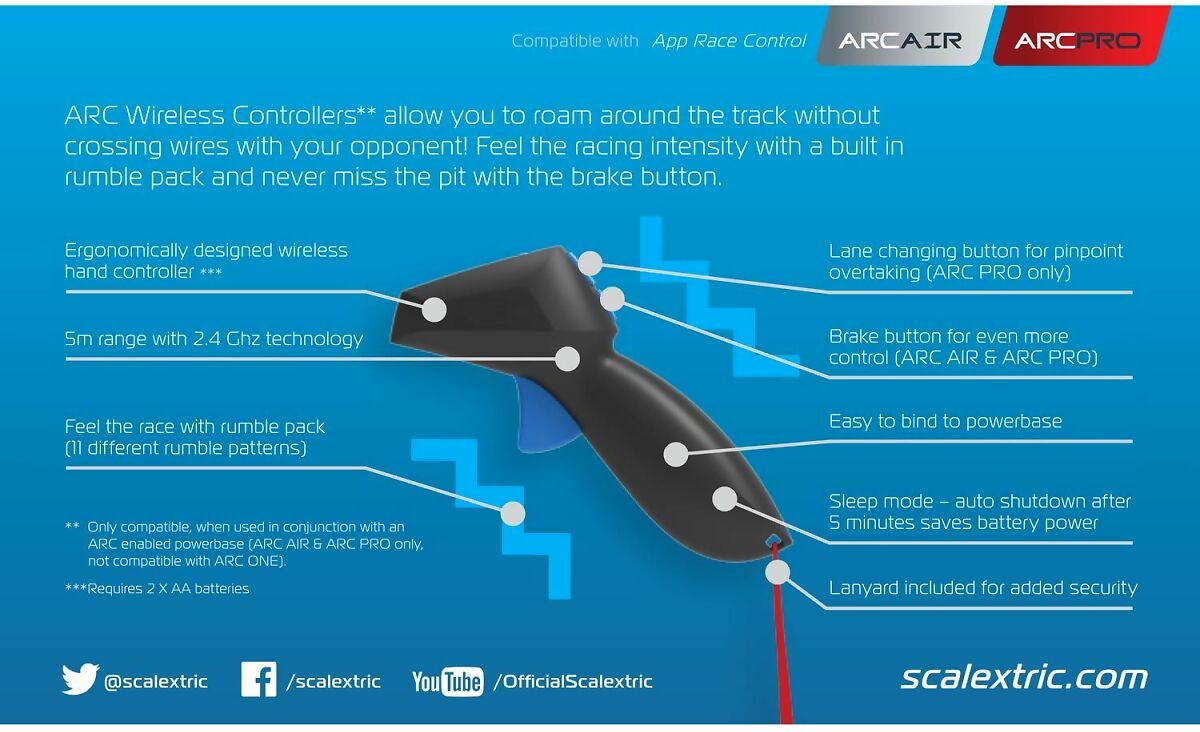 Compatible with App Race Control ARCAIR ARCPRO

ARC Wireless Controllers** allow you to roam around the track without crossing wires with your opponent! Feel the racing intensity with a built in rumble pack and never miss the pit with the brake button.

Ergonomically designed wireless hand controller ***

5m range with 2.4 Ghz technology

Feel the race with rumble pack (11 different rumble patterns)

** Only compatible, when used in conjunction with an ARC enabled powerbase (ARC AIR & ARC PRO only, not compatible with ARC ONE).

***Requires 2 X AA batteries

Lane changing button for pinpoint overtaking (ARC PRO only)

Brake button for even more control (ARC AIR & ARC PRO)

Easy to bind to powerbase

Sleep mode – auto shutdown after 5 minutes saves battery power

Lanyard included for added security

@scalextric /scalextric YouTube /OfficialScalextric scalextric.com